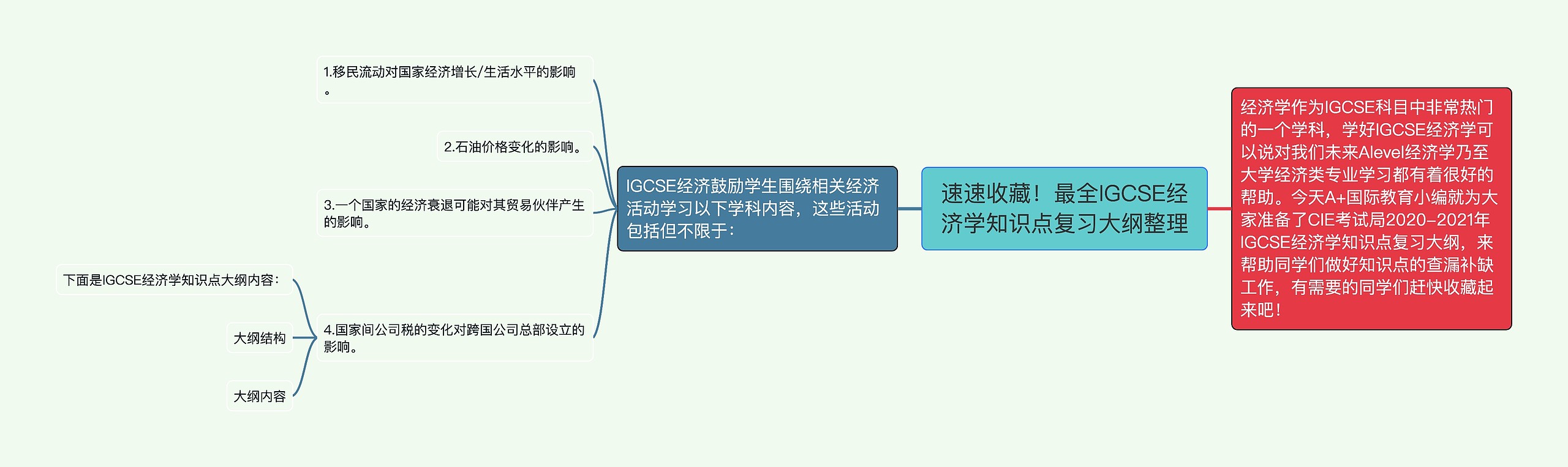 速速收藏！最全IGCSE经济学知识点复习大纲整理

经济学作为IGCSE科目中非常热门的一个学科，学好IGCSE经济学可以说对我们未来Alevel经济学乃至大学经济类专业学习都有着很好的帮助。今天A+国际教育小编就为大家准备了CIE考试局2020-2021年IGCSE经济学知识点复习大纲，来帮助同学们做好知识点的查漏补缺工作，有需要的同学们赶快收藏起来吧！

IGCSE经济鼓励学生围绕相关经济活动学习以下学科内容，这些活动包括但不限于：

1.移民流动对国家经济增长/生活水平的影响。

2.石油价格变化的影响。

3.一个国家的经济衰退可能对其贸易伙伴产生的影响。

4.国家间公司税的变化对跨国公司总部设立的影响。

下面是IGCSE经济学知识点大纲内容：

大纲结构

大纲内容